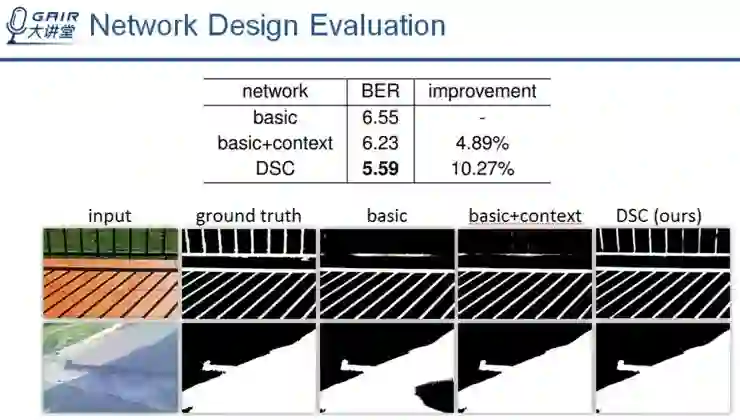 GAIR 大讲堂 Network Design Evaluation

| network | BER | improvement |
|---|---|---|
| basic | 6.55 | - |
| basic+context | 6.23 | 4.89% |
| DSC | **5.59** | 10.27% |

input ground truth basic basic+context DSC (ours)